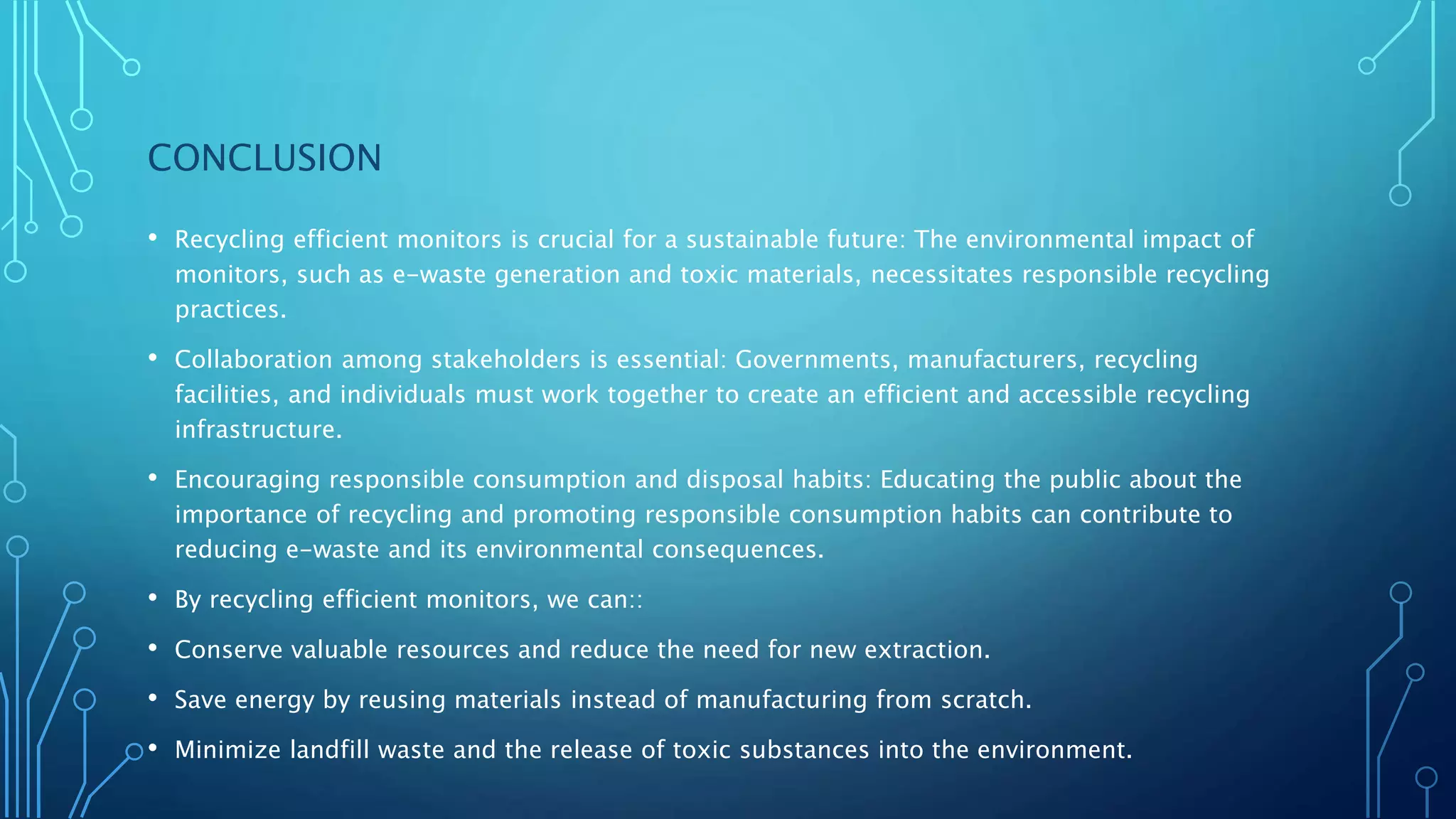 CONCLUSION

• Recycling efficient monitors is crucial for a sustainable future: The environmental impact of monitors, such as e-waste generation and toxic materials, necessitates responsible recycling practices.

• Collaboration among stakeholders is essential: Governments, manufacturers, recycling facilities, and individuals must work together to create an efficient and accessible recycling infrastructure.

• Encouraging responsible consumption and disposal habits: Educating the public about the importance of recycling and promoting responsible consumption habits can contribute to reducing e-waste and its environmental consequences.

• By recycling efficient monitors, we can::

• Conserve valuable resources and reduce the need for new extraction.

• Save energy by reusing materials instead of manufacturing from scratch.

• Minimize landfill waste and the release of toxic substances into the environment.